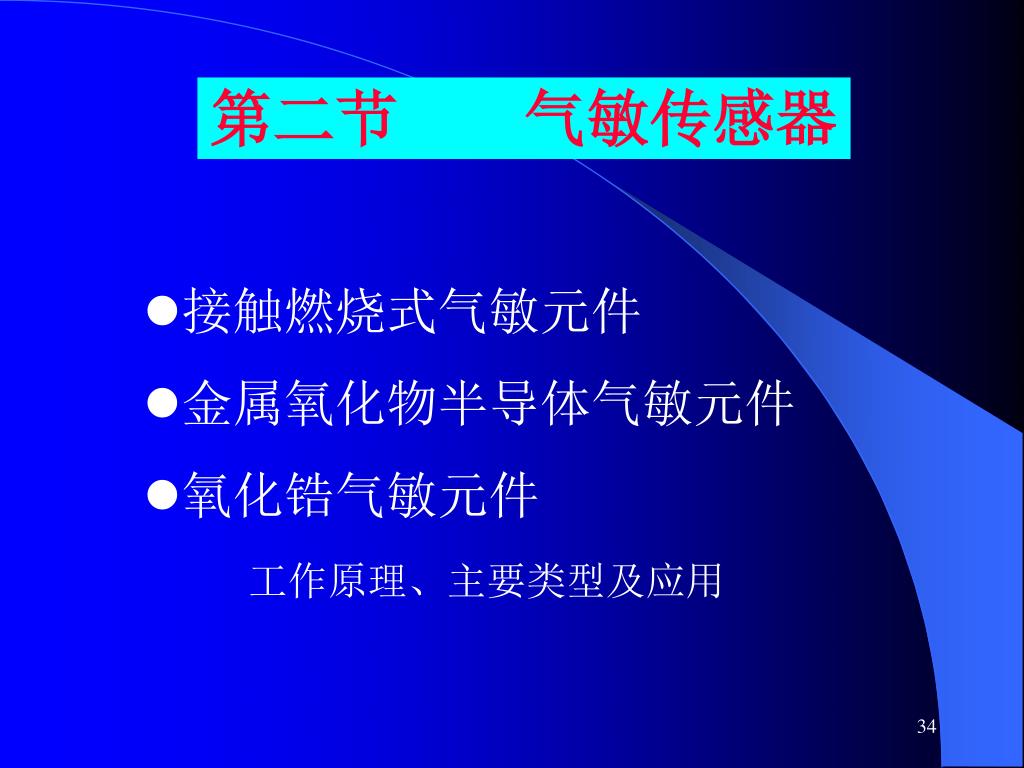 第二节　　气敏传感器

●接触燃烧式气敏元件

●金属氧化物半导体气敏元件

●氧化锆气敏元件

工作原理、主要类型及应用

34